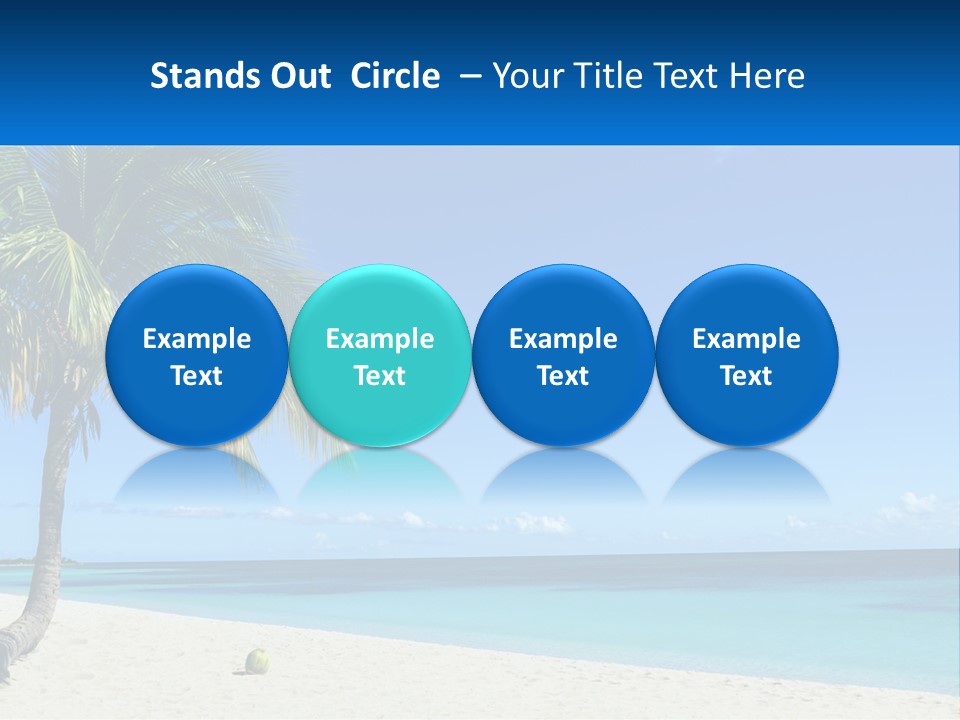 Stands Out Circle – Your Title Text Here

Example Text

Example Text

Example Text

Example Text